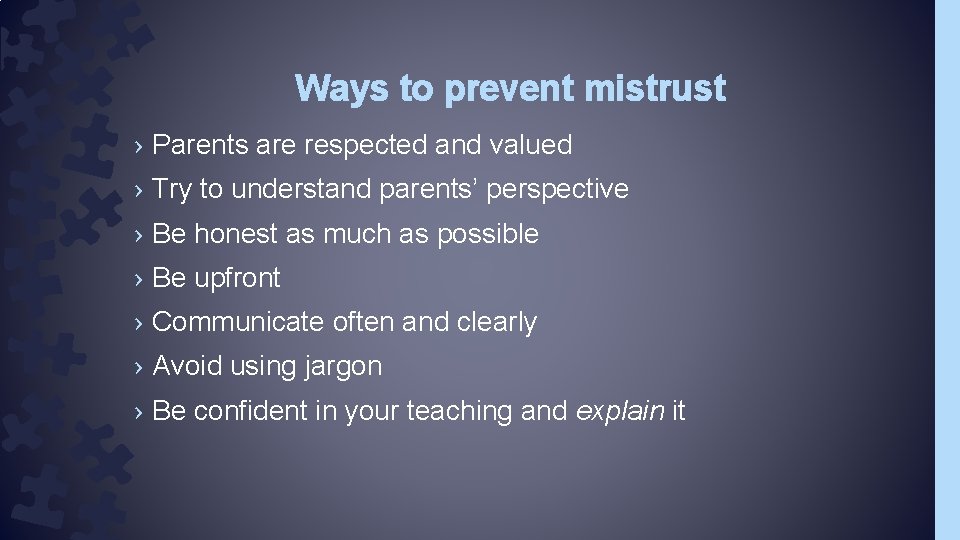 Ways to prevent mistrust

› Parents are respected and valued

› Try to understand parents’ perspective

› Be honest as much as possible

› Be upfront

› Communicate often and clearly

› Avoid using jargon

› Be confident in your teaching and explain it